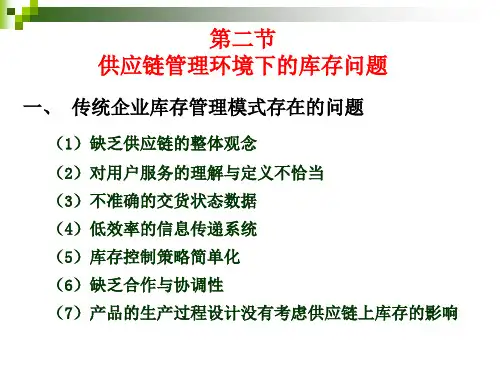 第二节
供应链管理环境下的库存问题

一、 传统企业库存管理模式存在的问题

（1）缺乏供应链的整体观念

（2）对用户服务的理解与定义不恰当

（3）不准确的交货状态数据

（4）低效率的信息传递系统

（5）库存控制策略简单化

（6）缺乏合作与协调性

（7）产品的生产过程设计没有考虑供应链上库存的影响